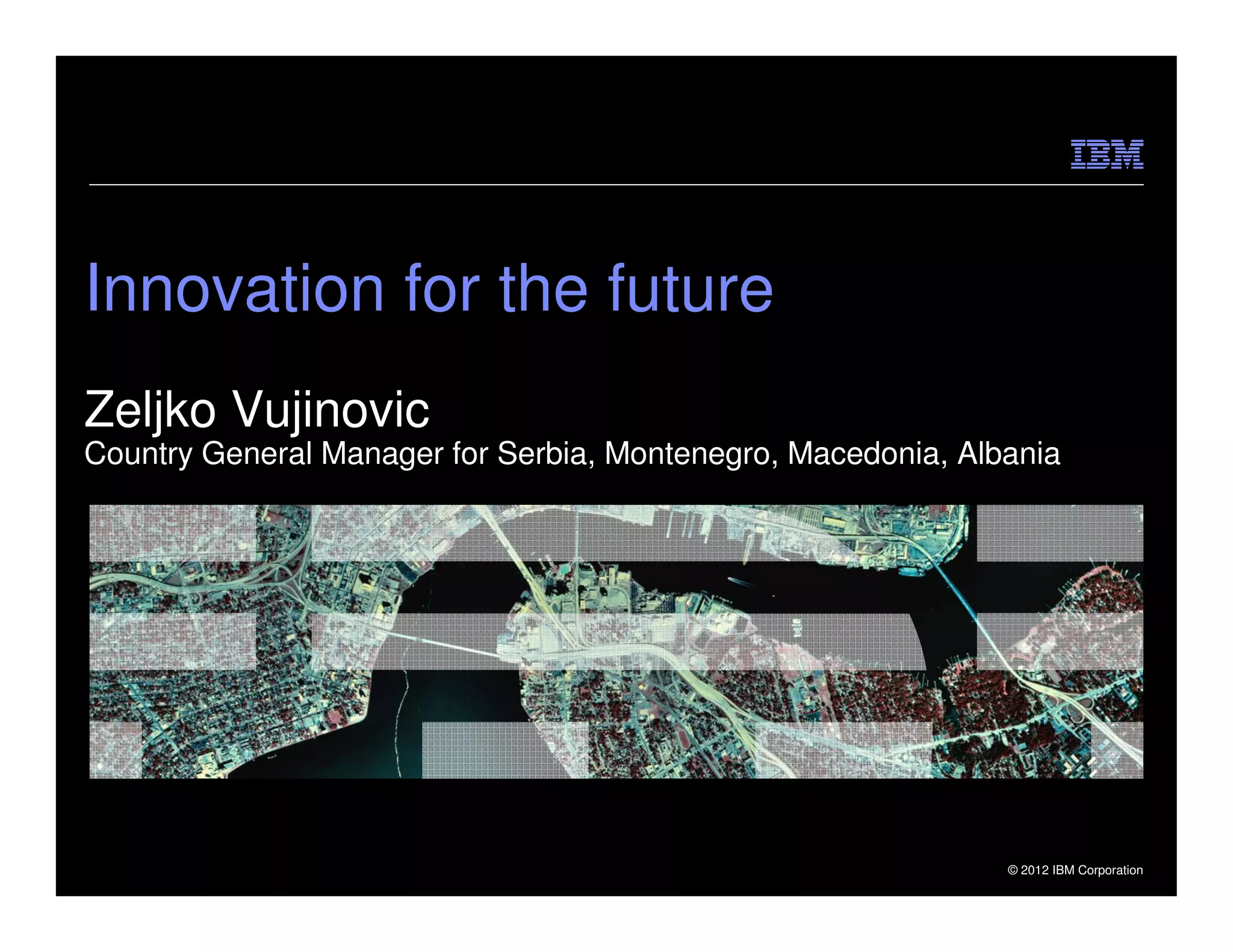 IBM

Innovation for the future

Zeljko Vujinovic
Country General Manager for Serbia, Montenegro, Macedonia, Albania

© 2012 IBM Corporation